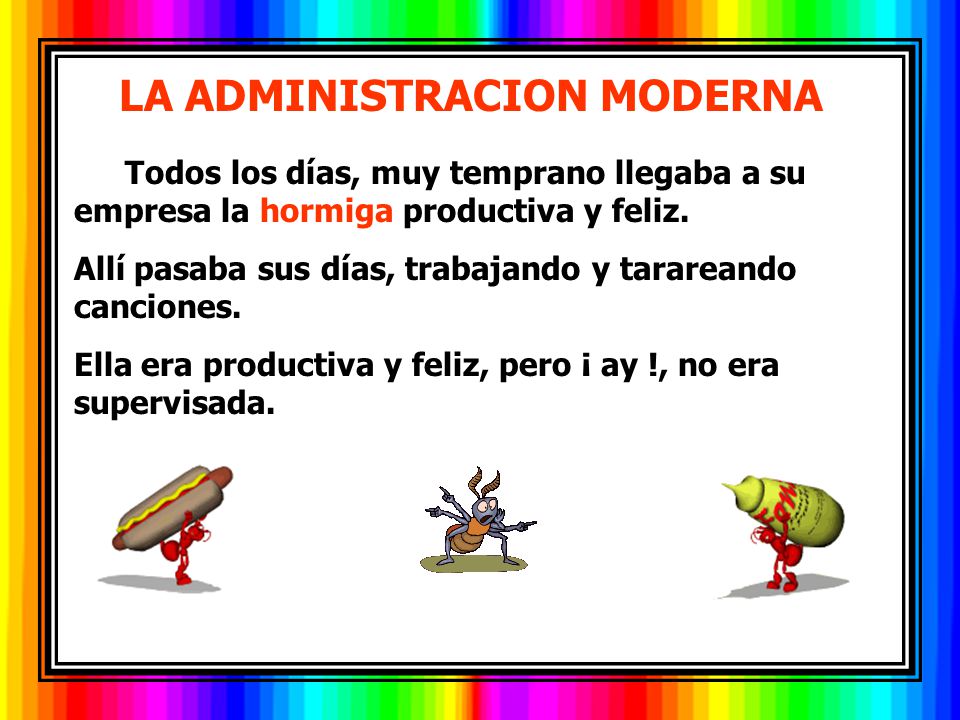 LA ADMINISTRACION MODERNA

Todos los días, muy temprano llegaba a su empresa la hormiga productiva y feliz.

Allí pasaba sus días, trabajando y tarareando canciones.

Ella era productiva y feliz, pero i ay !, no era supervisada.